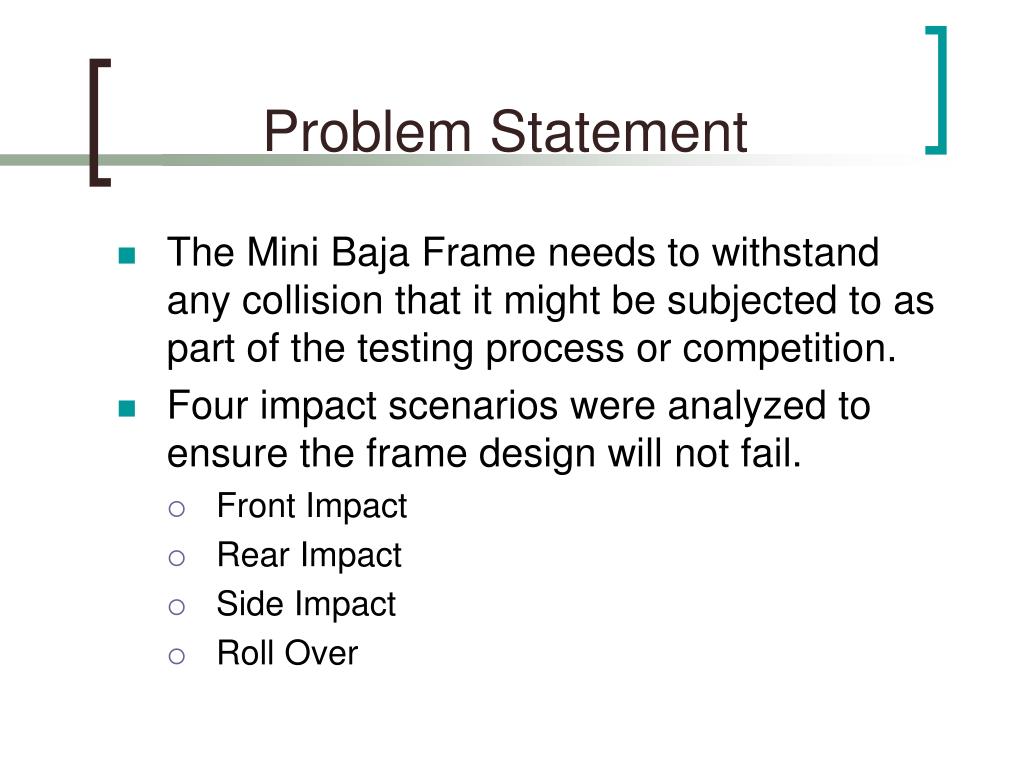 Problem Statement

- The Mini Baja Frame needs to withstand any collision that it might be subjected to as part of the testing process or competition.
- Four impact scenarios were analyzed to ensure the frame design will not fail.
  - Front Impact
  - Rear Impact
  - Side Impact
  - Roll Over